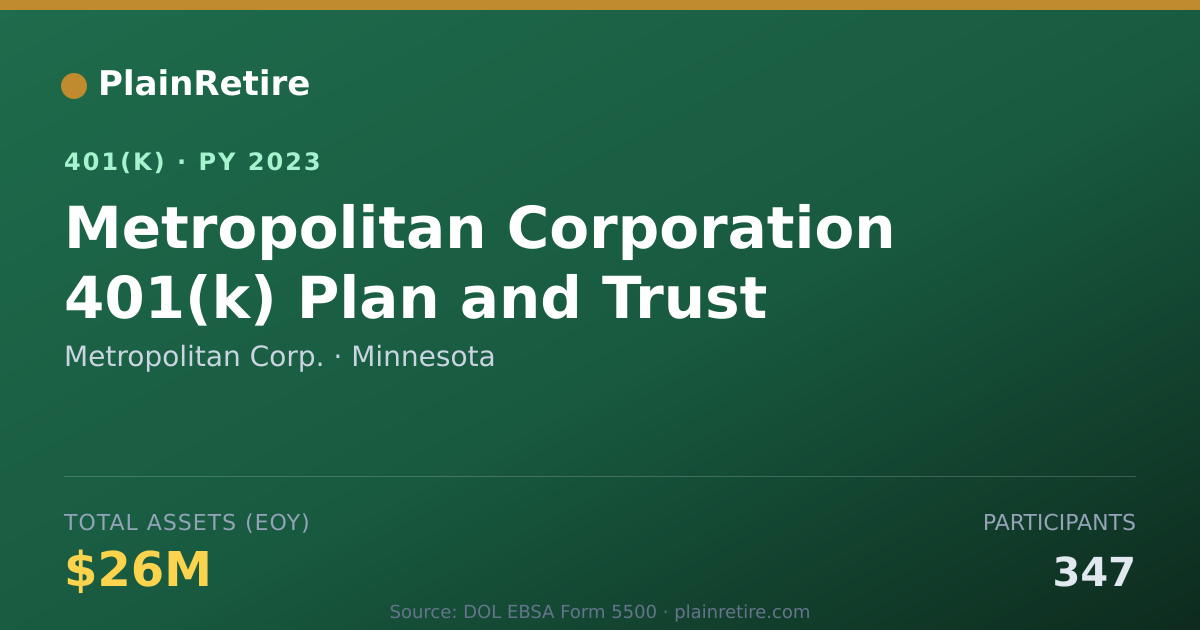 PlainRetire

401(K) · PY 2023

Metropolitan Corporation 401(k) Plan and Trust

Metropolitan Corp. · Minnesota

TOTAL ASSETS (EOY)

$26M

PARTICIPANTS

347

Source: DOL EBSA Form 5500 · plainretire.com